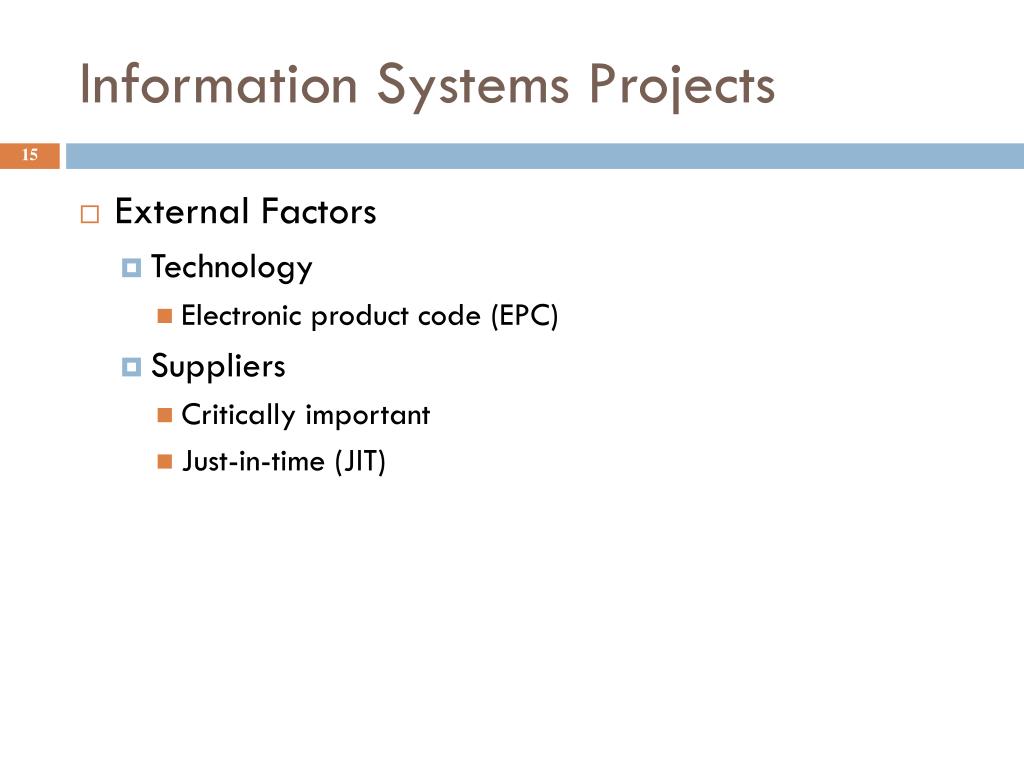 Information Systems Projects

15

External Factors
Technology
Electronic product code (EPC)
Suppliers
Critically important
Just-in-time (JIT)